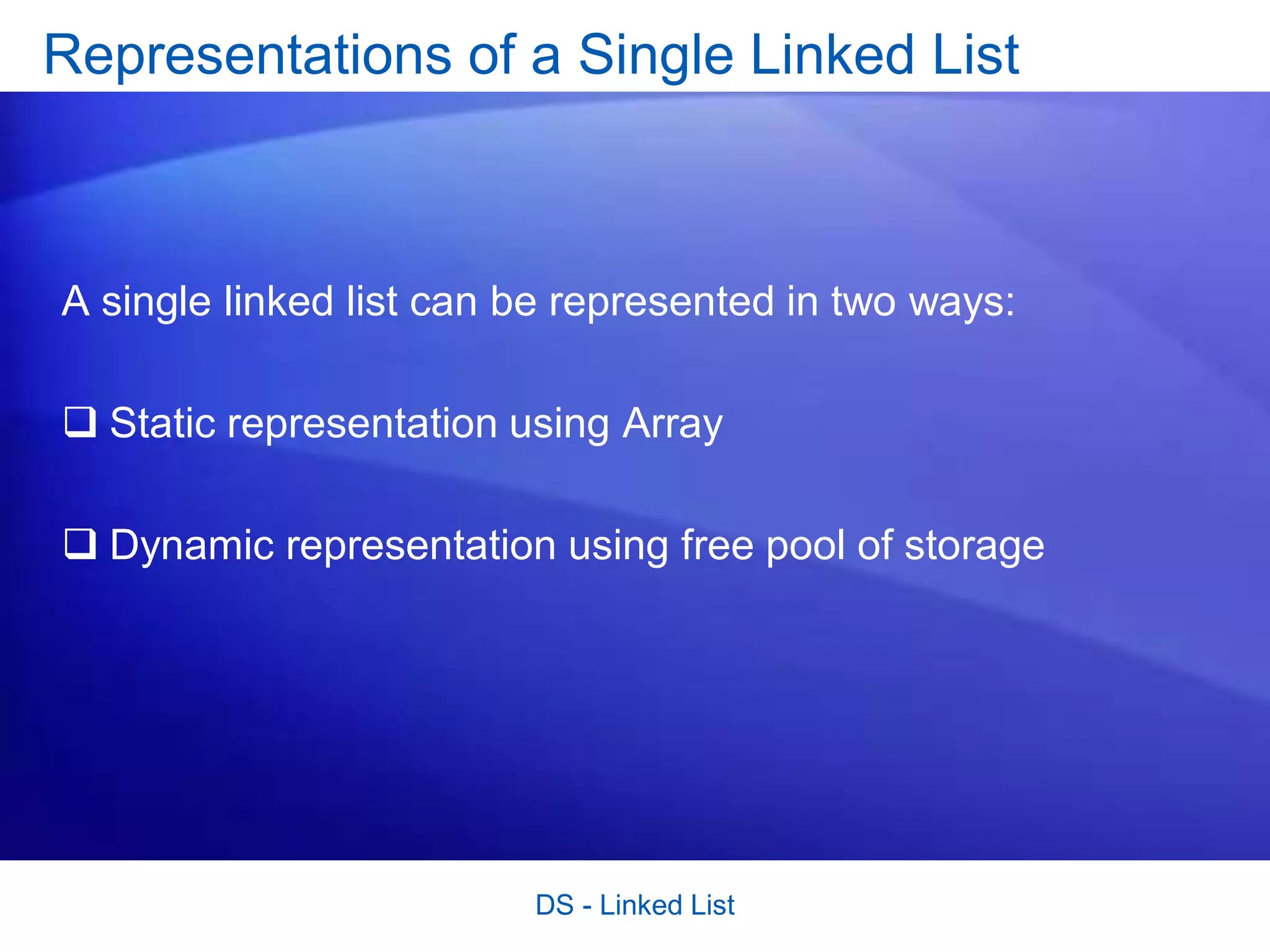 Representations of a Single Linked List

A single linked list can be represented in two ways:

❑ Static representation using Array

❑ Dynamic representation using free pool of storage

DS - Linked List